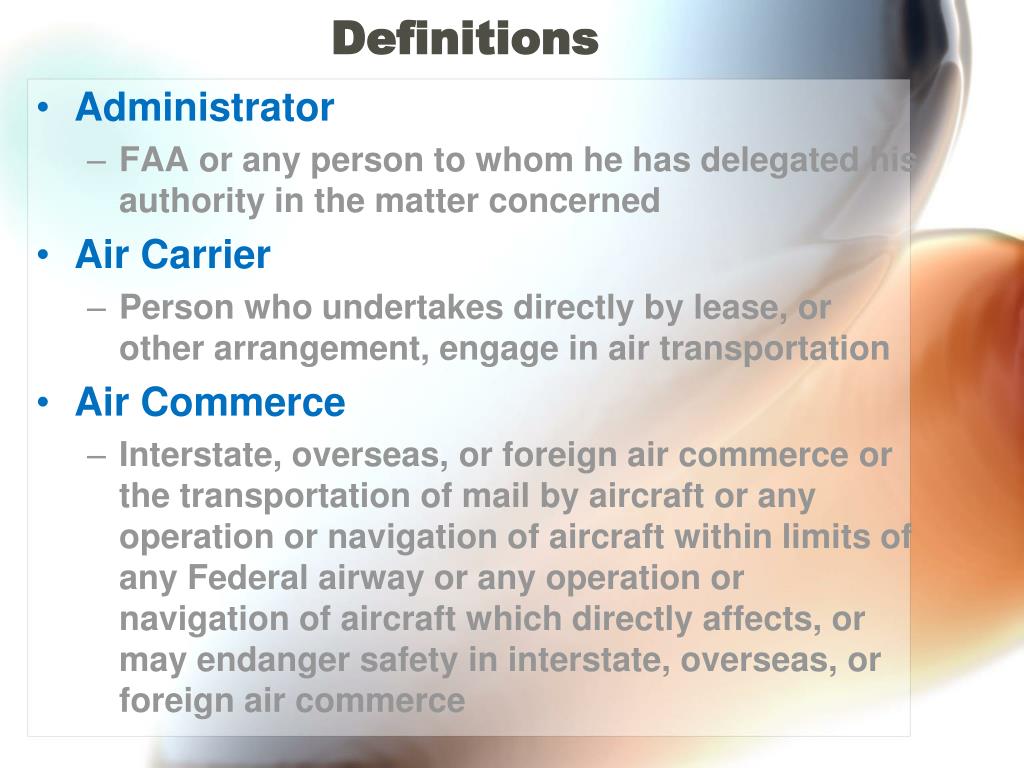 Definitions

• Administrator
– FAA or any person to whom he has delegated his authority in the matter concerned

• Air Carrier
– Person who undertakes directly by lease, or other arrangement, engage in air transportation

• Air Commerce
– Interstate, overseas, or foreign air commerce or the transportation of mail by aircraft or any operation or navigation of aircraft within limits of any Federal airway or any operation or navigation of aircraft which directly affects, or may endanger safety in interstate, overseas, or foreign air commerce